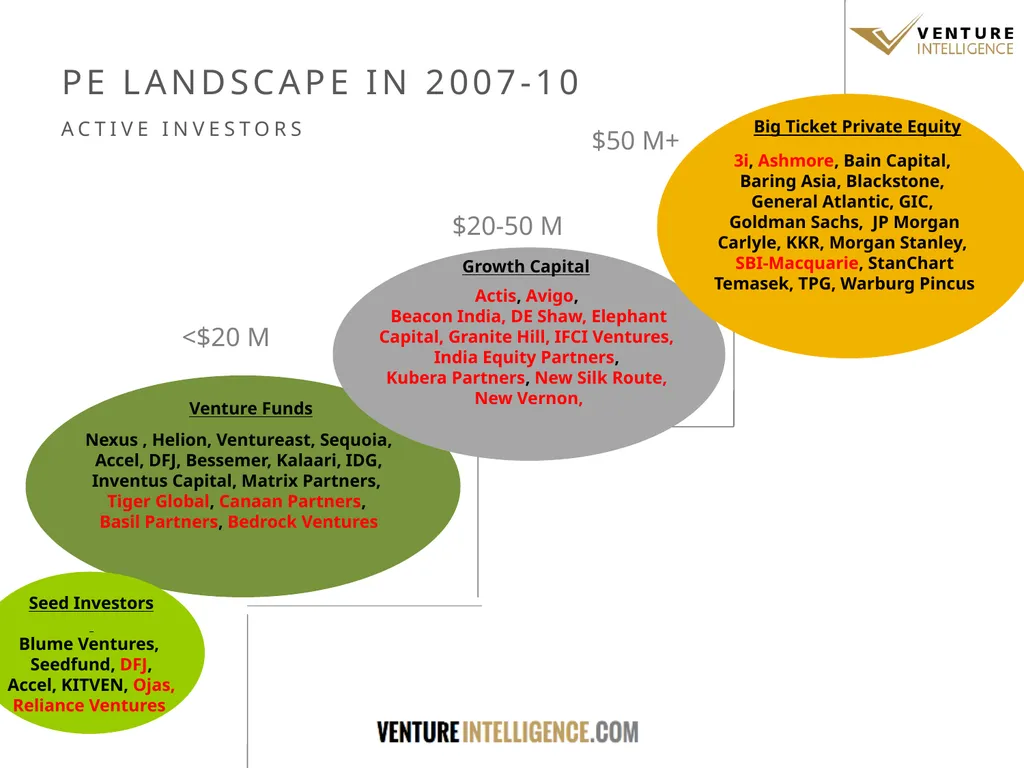 VENTURE INTELLIGENCE

PE LANDSCAPE IN 2007-10

ACTIVE INVESTORS

$50 M+

Big Ticket Private Equity

3i, Ashmore, Bain Capital, Baring Asia, Blackstone, General Atlantic, GIC, Goldman Sachs, JP Morgan Carlyle, KKR, Morgan Stanley, SBI-Macquarie, StanChart Temasek, TPG, Warburg Pincus

$20-50 M

Growth Capital

Actis, Avigo, Beacon India, DE Shaw, Elephant Capital, Granite Hill, IFCI Ventures, India Equity Partners, Kubera Partners, New Silk Route, New Vernon,

<$20 M

Venture Funds

Nexus , Helion, Ventureast, Sequoia, Accel, DFJ, Bessemer, Kalaari, IDG, Inventus Capital, Matrix Partners, Tiger Global, Canaan Partners, Basil Partners, Bedrock Ventures

Seed Investors

Blume Ventures, Seedfund, DFJ, Accel, KITVEN, Ojas, Reliance Ventures

VENTUREINTELLIGENCE.COM